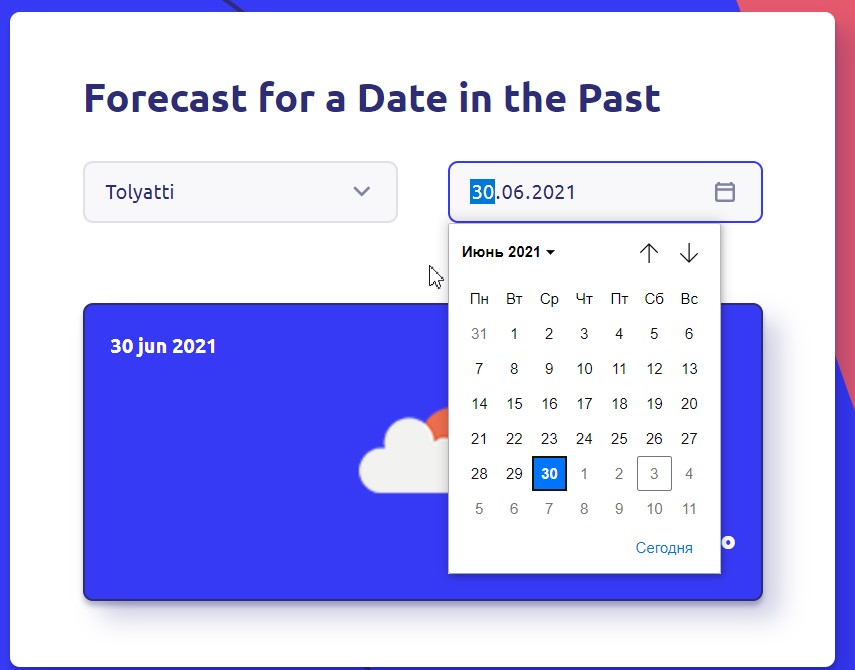 Forecast for a Date in the Past

Tolyatti

30.06.2021

Июнь 2021

| Пн | Вт | Ср | Чт | Пт | Сб | Вс |
|---|---|---|---|---|---|---|
| 31 | 1 | 2 | 3 | 4 | 5 | 6 |
| 7 | 8 | 9 | 10 | 11 | 12 | 13 |
| 14 | 15 | 16 | 17 | 18 | 19 | 20 |
| 21 | 22 | 23 | 24 | 25 | 26 | 27 |
| 28 | 29 | 30 | 1 | 2 | 3 | 4 |
| 5 | 6 | 7 | 8 | 9 | 10 | 11 |

Сегодня

30 jun 2021